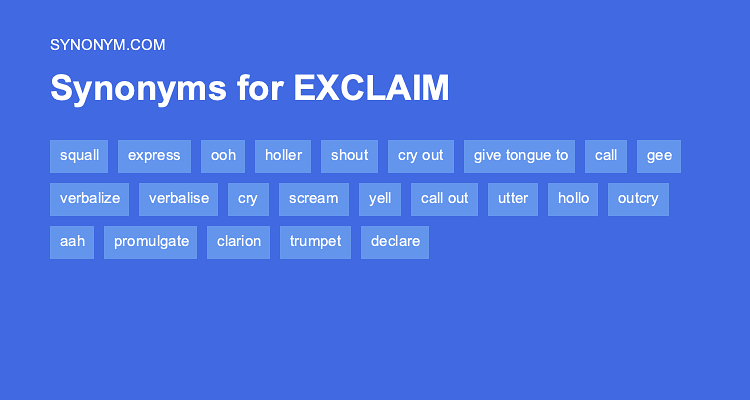 SYNONYM.COM

Synonyms for EXCLAIM

squall express ooh holler shout cry out give tongue to call gee

verbalize verbalise cry scream yell call out utter hollo outcry

aah promulgate clarion trumpet declare